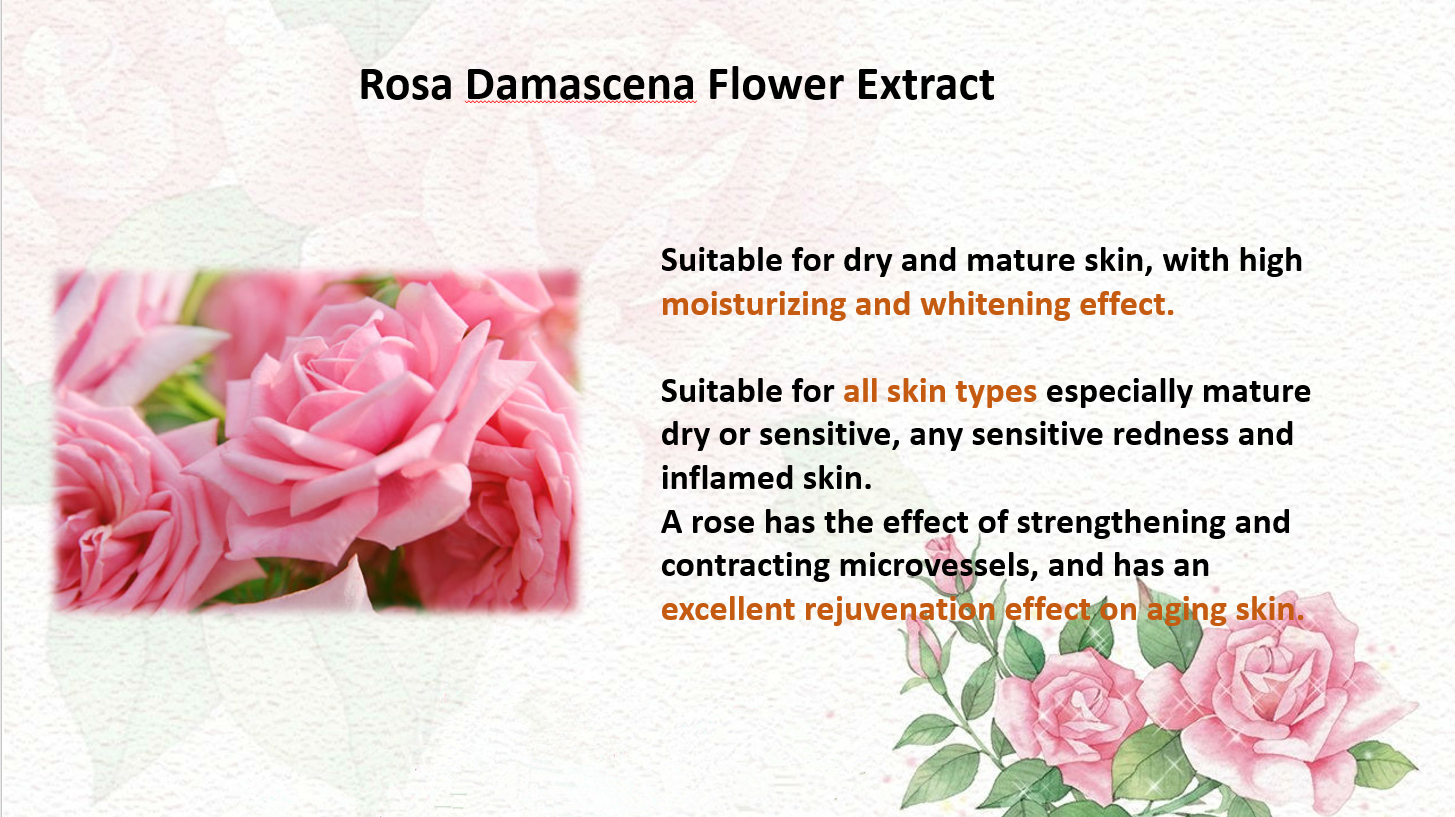 Rosa Damascena Flower Extract

Suitable for dry and mature skin, with high moisturizing and whitening effect.

Suitable for all skin types especially mature dry or sensitive, any sensitive redness and inflamed skin.
A rose has the effect of strengthening and contracting microvessels, and has an excellent rejuvenation effect on aging skin.